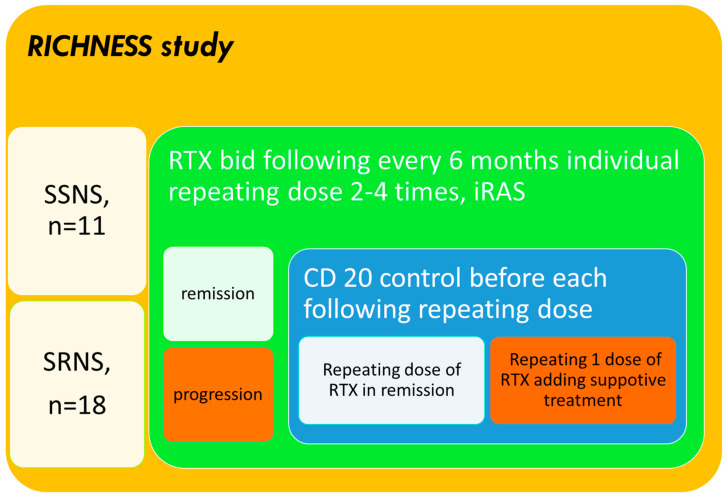 RICHNESS study

SSNS, n=11

SRNS, n=18

RTX bid following every 6 months individual repeating dose 2-4 times, iRAS

remission

progression

CD 20 control before each following repeating dose

Repeating dose of RTX in remission

Repeating 1 dose of RTX adding suppotive treatment